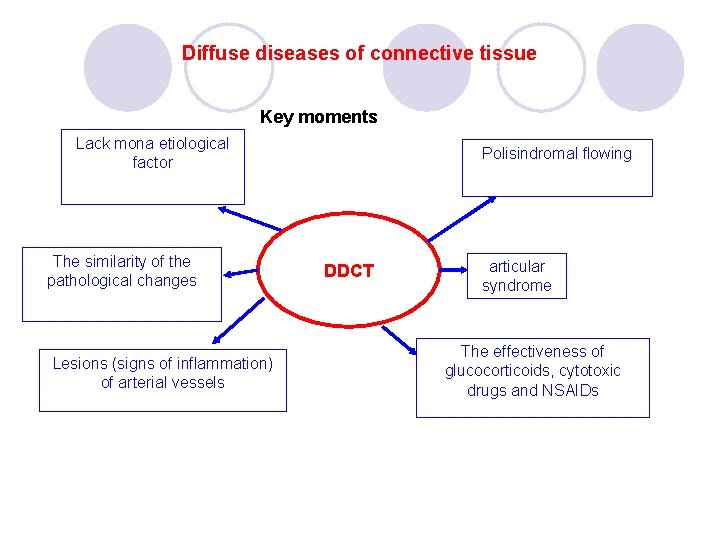 Diffuse diseases of connective tissue

Key moments

Lack mona etiological factor

Polisindromal flowing

The similarity of the pathological changes

DDCT

articular syndrome

Lesions (signs of inflammation) of arterial vessels

The effectiveness of glucocorticoids, cytotoxic drugs and NSAIDs